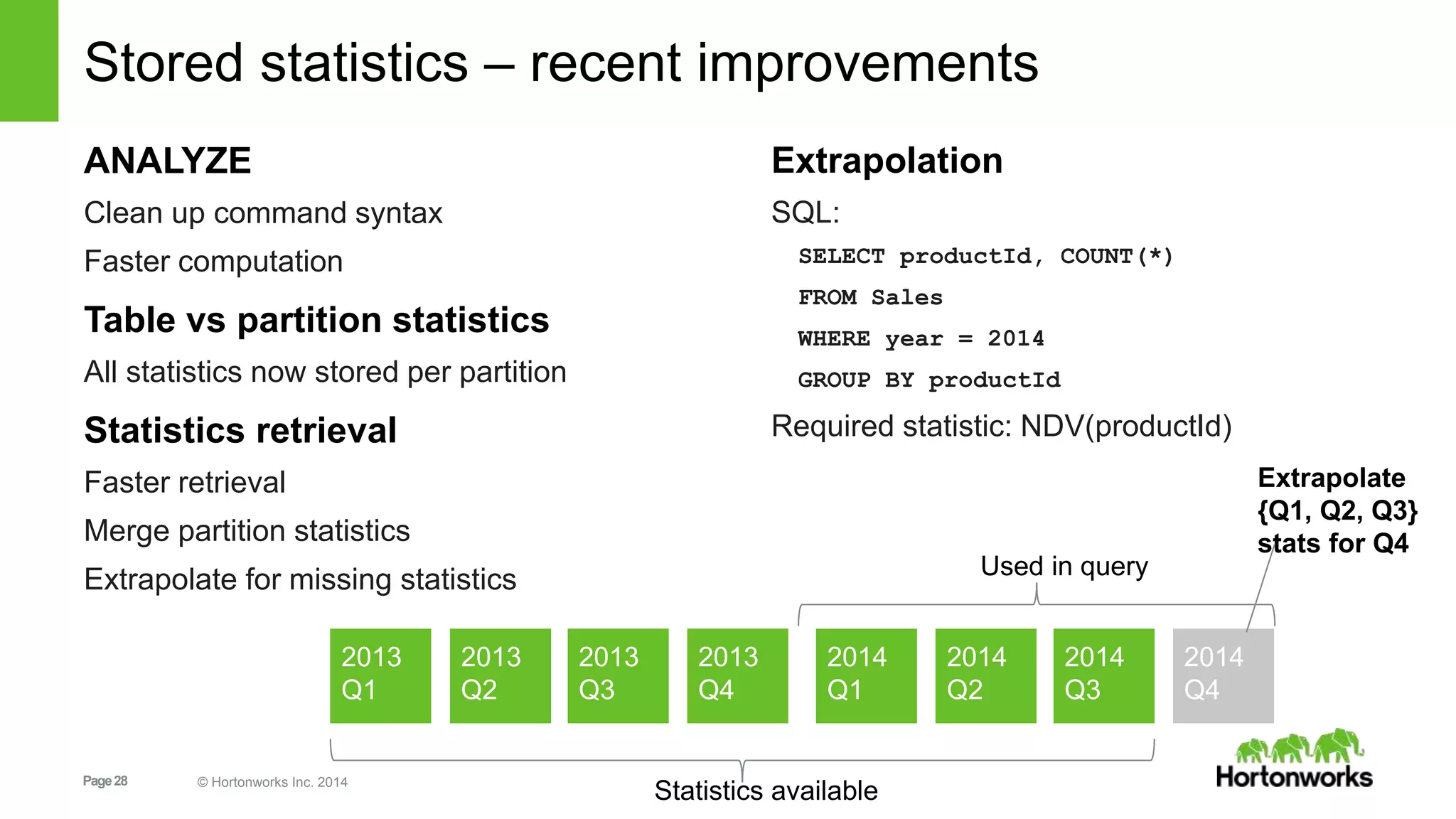 Stored statistics – recent improvements

ANALYZE

Clean up command syntax

Faster computation

Table vs partition statistics

All statistics now stored per partition

Statistics retrieval

Faster retrieval

Merge partition statistics

Extrapolate for missing statistics

Extrapolation

SQL:

SELECT productId, COUNT(*)
FROM Sales
WHERE year = 2014
GROUP BY productId

Required statistic: NDV(productId)

Extrapolate {Q1, Q2, Q3} stats for Q4

Used in query

2013 Q1

2013 Q2

2013 Q3

2013 Q4

2014 Q1

2014 Q2

2014 Q3

2014 Q4

Statistics available

Page 28

© Hortonworks Inc. 2014

Hortonworks